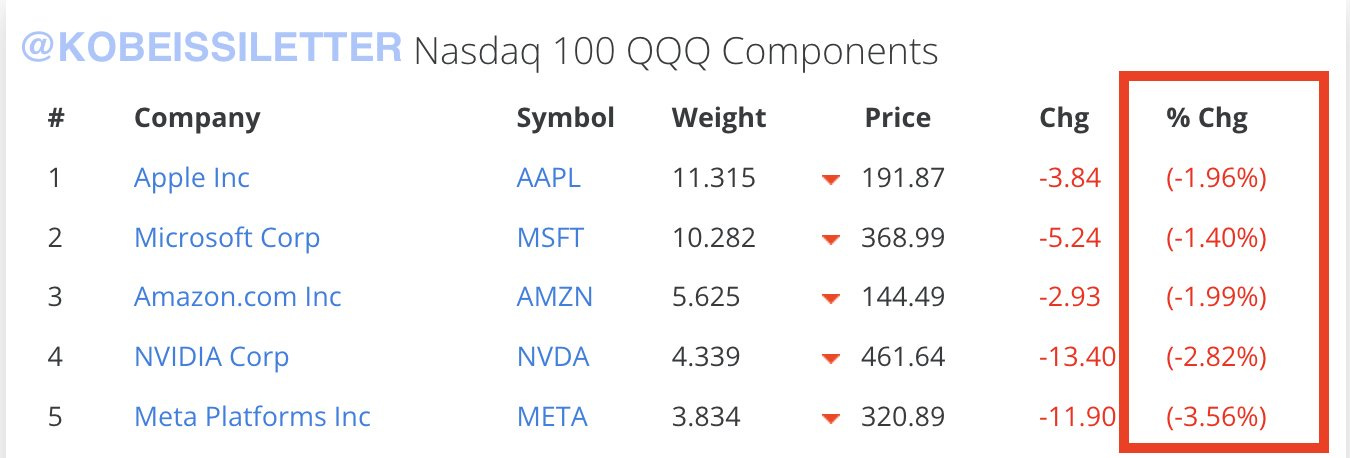 @KOBEISSILETTER Nasdaq 100 QQQ Components

| # | Company | Symbol | Weight | Price | Chg | % Chg |
|---|---|---|---|---|---|---|
| 1 | Apple Inc | AAPL | 11.315 | 191.87 | -3.84 | (-1.96%) |
| 2 | Microsoft Corp | MSFT | 10.282 | 368.99 | -5.24 | (-1.40%) |
| 3 | Amazon.com Inc | AMZN | 5.625 | 144.49 | -2.93 | (-1.99%) |
| 4 | NVIDIA Corp | NVDA | 4.339 | 461.64 | -13.40 | (-2.82%) |
| 5 | Meta Platforms Inc | META | 3.834 | 320.89 | -11.90 | (-3.56%) |